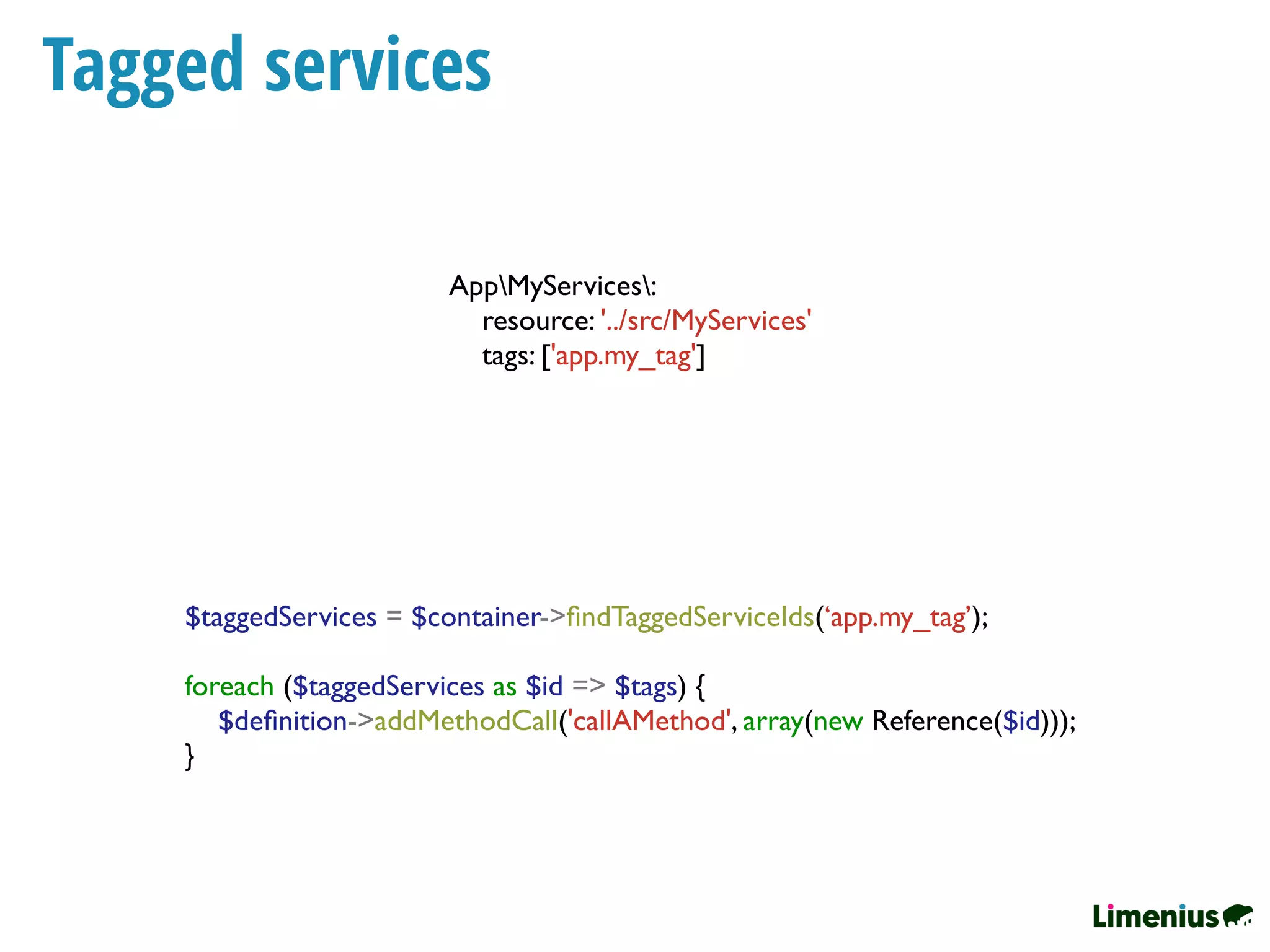 Tagged services

App\MyServices\:
    resource: '../src/MyServices'
    tags: ['app.my_tag']

$taggedServices = $container->findTaggedServiceIds(‘app.my_tag’);

foreach ($taggedServices as $id => $tags) {
    $definition->addMethodCall('callAMethod', array(new Reference($id)));
}

Limenius